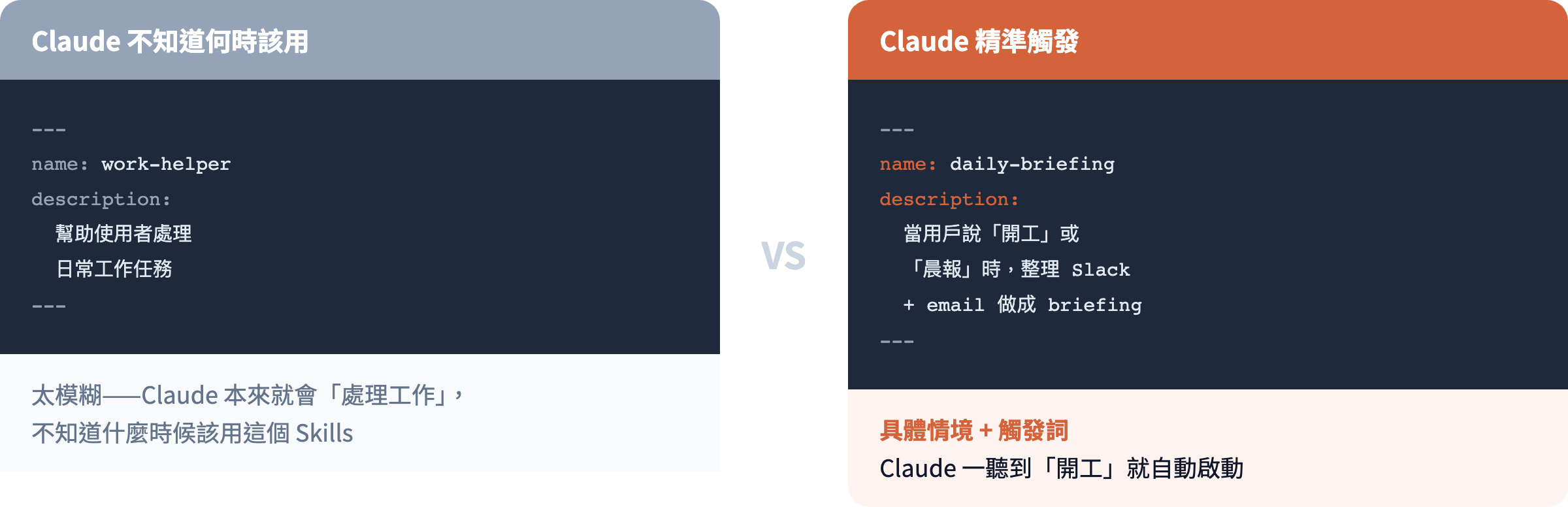 Claude 不知道何時該用

---
name: work-helper
description:
幫助使用者處理
日常工作任務
---

太模糊——Claude 本來就會「處理工作」，不知道什麼時候該用這個 Skills

VS

Claude 精準觸發

---
name: daily-briefing
description:
當用戶說「開工」或
「晨報」時，整理 Slack
+ email 做成 briefing
---

具體情境 + 觸發詞
Claude 一聽到「開工」就自動啟動